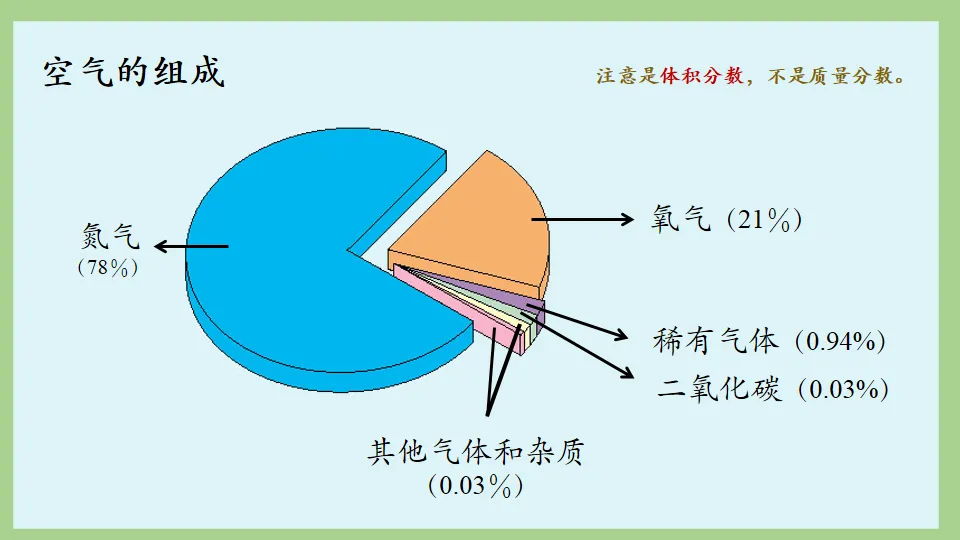 空气的组成

注意是体积分数，不是质量分数。

氮气
（78%）

氧气（21%）

稀有气体（0.94%）

二氧化碳（0.03%）

其他气体和杂质
（0.03%）